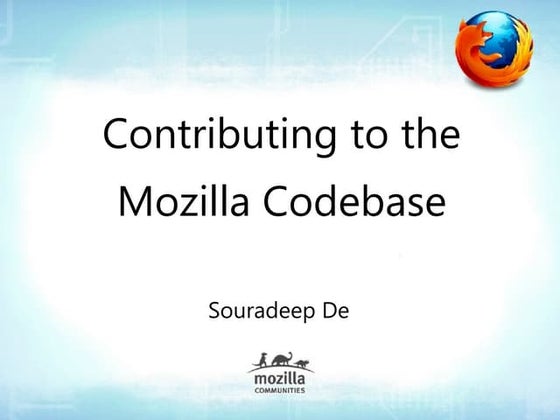 Contributing to the Mozilla Codebase

Souradeep De

mozilla
COMMUNITIES